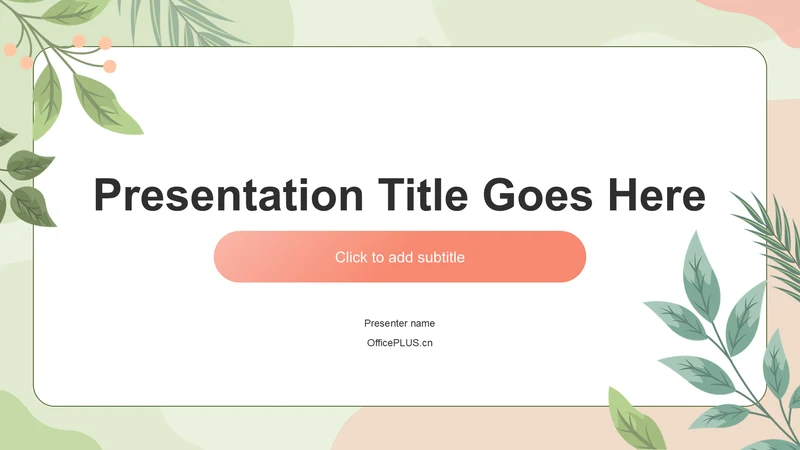 Presentation Title Goes Here

Click to add subtitle

Presenter name

OfficePLUS.cn